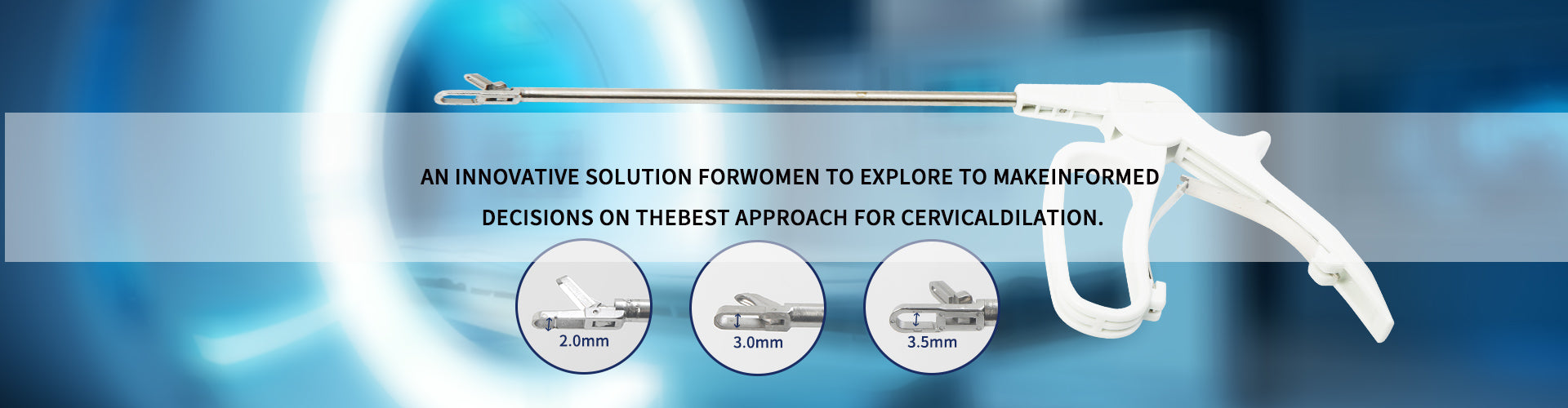 AN INNOVATIVE SOLUTION FORWOMEN TO EXPLORE TO MAKEINFORMED DECISIONS ON THEBEST APPROACH FOR CERVICALDILATION.

2.0mm

3.0mm

3.5mm